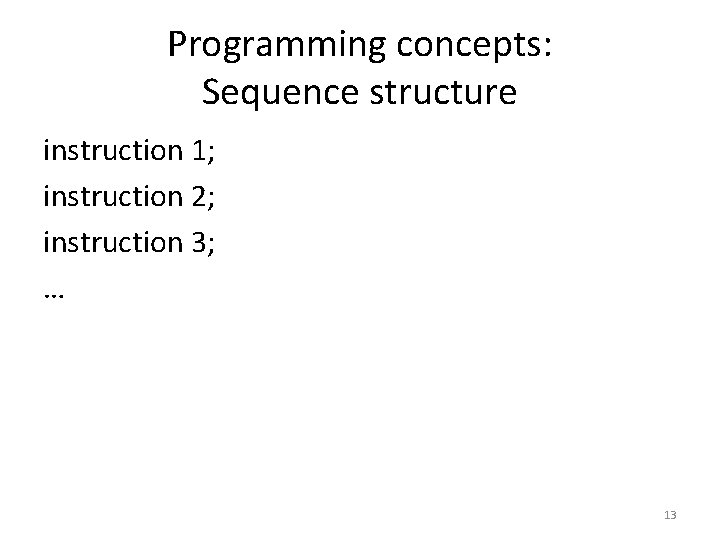 Programming concepts:
Sequence structure

instruction 1;

instruction 2;

instruction 3;

…

13